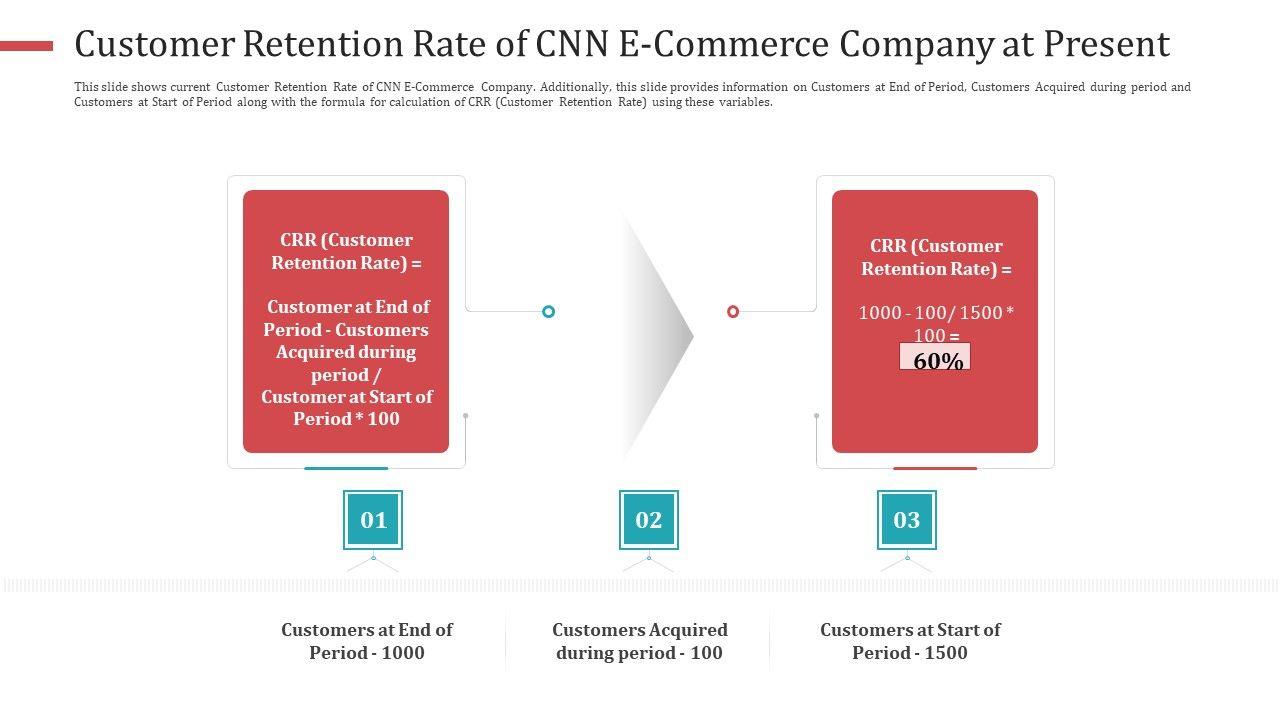 Customer Retention Rate of CNN E-Commerce Company at Present

This slide shows current Customer Retention Rate of CNN E-Commerce Company. Additionally, this slide provides information on Customers at End of Period, Customers Acquired during period and Customers at Start of Period along with the formula for calculation of CRR (Customer Retention Rate) using these variables.

CRR (Customer Retention Rate) =

Customer at End of Period - Customers Acquired during period / Customer at Start of Period * 100

CRR (Customer Retention Rate) =

1000 - 100/ 1500 * 100 =

60%

01

02

03

Customers at End of Period - 1000

Customers Acquired during period - 100

Customers at Start of Period - 1500